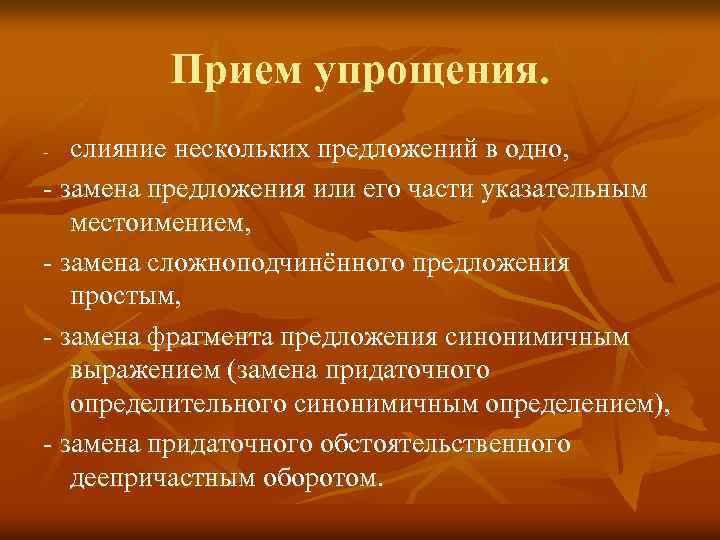 Прием упрощения.

- слияние нескольких предложений в одно,

- замена предложения или его части указательным местоимением,

- замена сложноподчинённого предложения простым,

- замена фрагмента предложения синонимичным выражением (замена придаточного определительного синонимичным определением),

- замена придаточного обстоятельственного деепричастным оборотом.